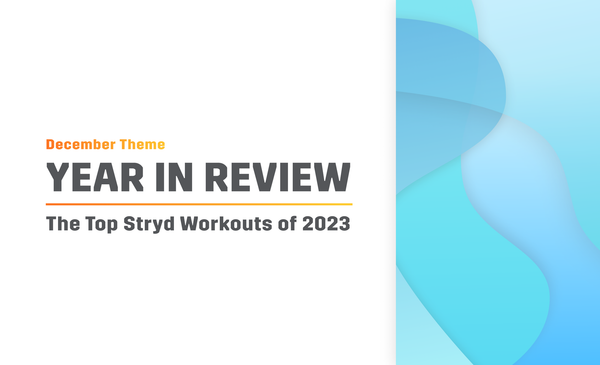 December Theme

YEAR IN REVIEW

The Top Stryd Workouts of 2023